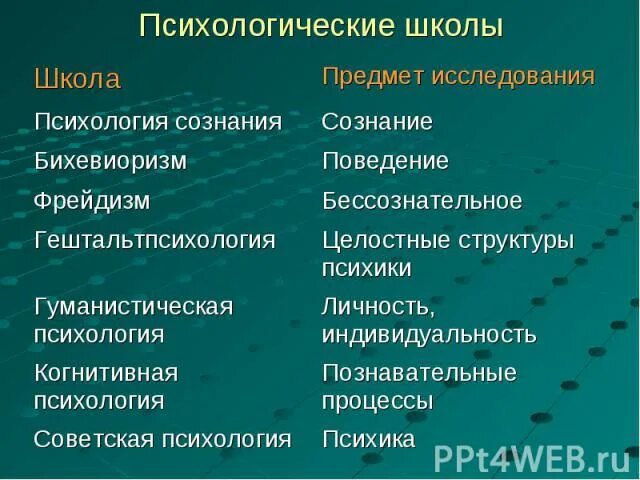 Психологические школы

| Школа | Предмет исследования |
|---|---|
| Психология сознания | Сознание |
| Бихевиоризм | Поведение |
| Фрейдизм | Бессознательное |
| Гештальтпсихология | Целостные структуры психики |
| Гуманистическая психология | Личность, индивидуальность |
| Когнитивная психология | Познавательные процессы |
| Советская психология | Психика |

PPt4WEB.ru